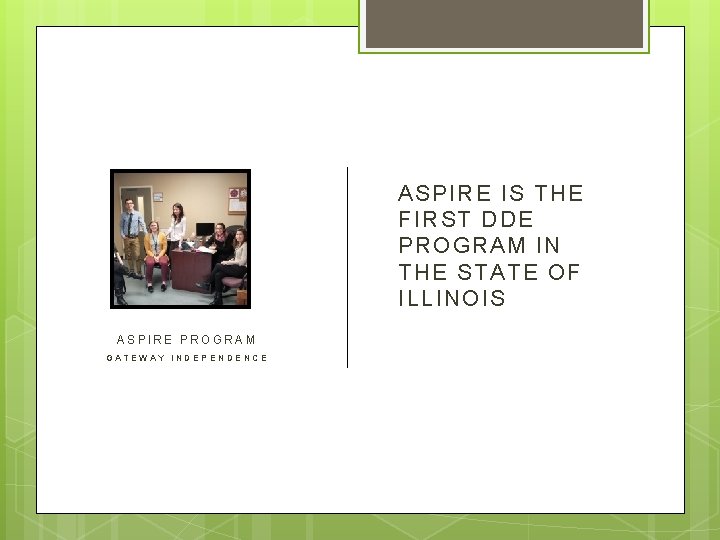 ASPIRE PROGRAM
GATEWAY INDEPENDENCE

ASPIRE IS THE FIRST DDE PROGRAM IN THE STATE OF ILLINOIS